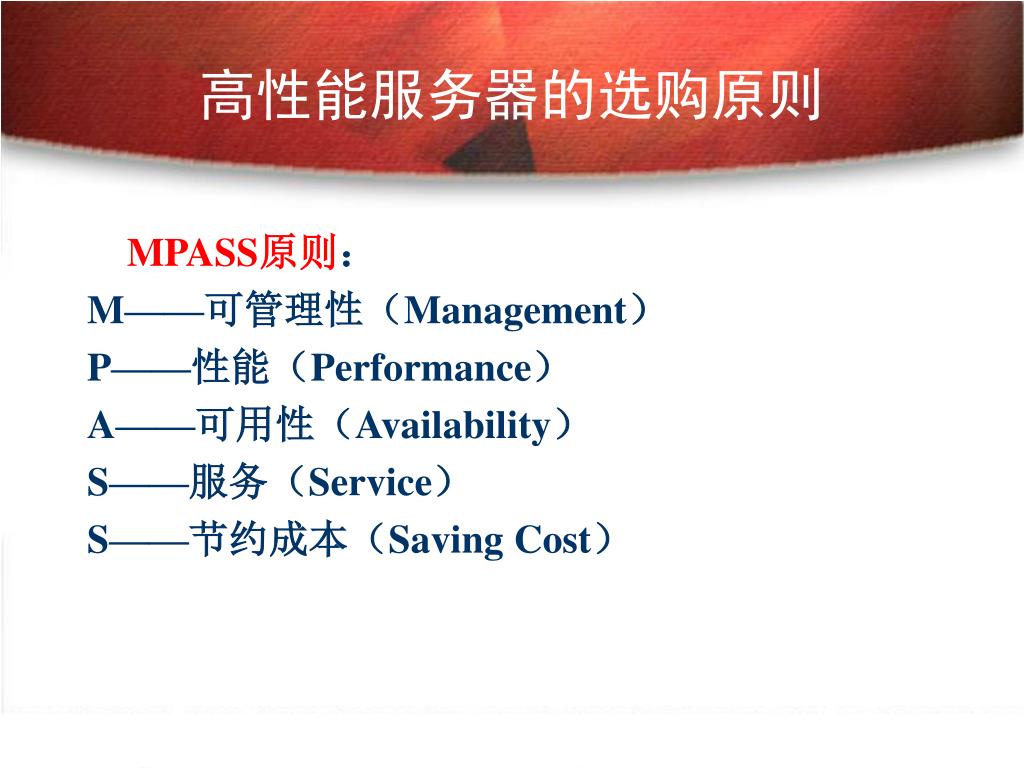 高性能服务器的选购原则

MPASS原则：
M——可管理性（Management）
P——性能（Performance）
A——可用性（Availability）
S——服务（Service）
S——节约成本（Saving Cost）